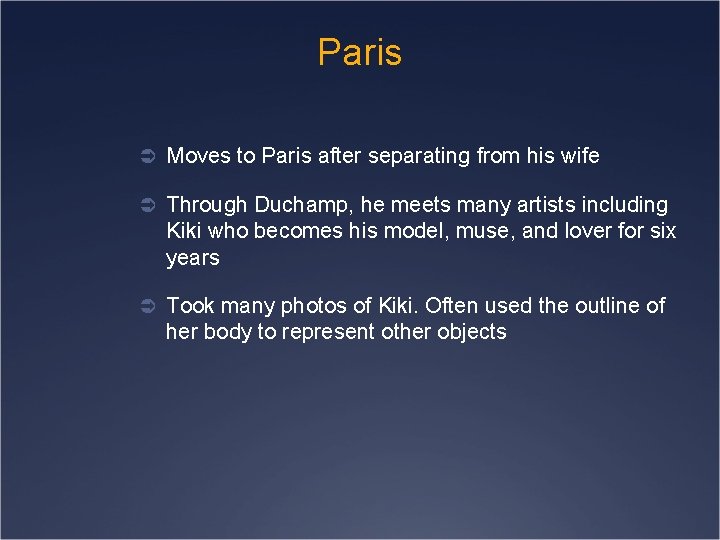 Paris

➲ Moves to Paris after separating from his wife

➲ Through Duchamp, he meets many artists including Kiki who becomes his model, muse, and lover for six years

➲ Took many photos of Kiki. Often used the outline of her body to represent other objects